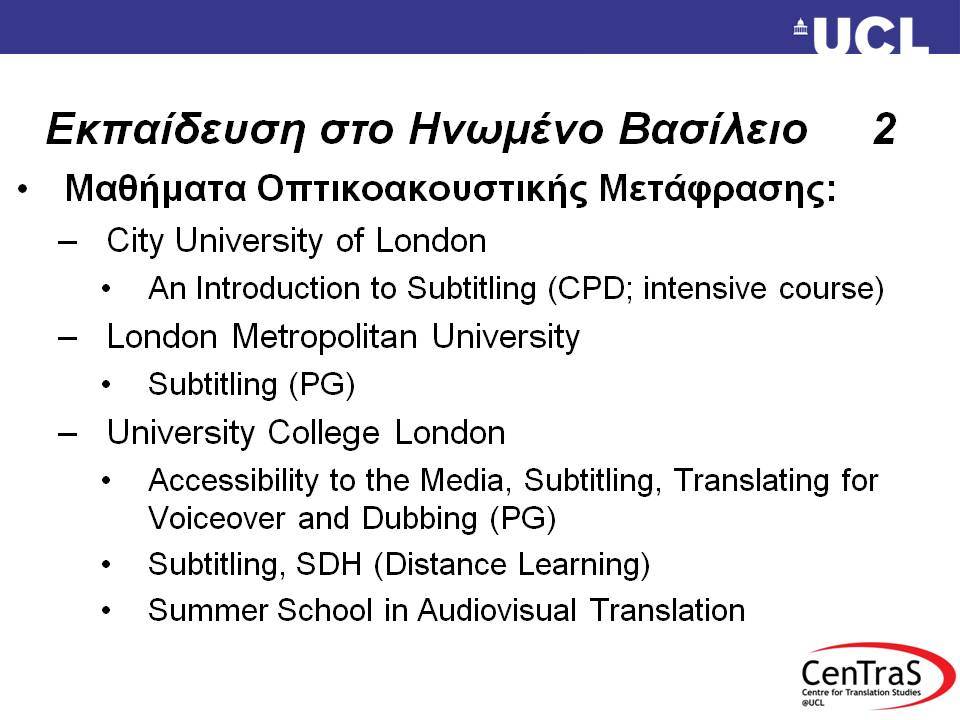 UCL

Εκπαίδευση στο Ηνωμένο Βασίλειο 2

• Μαθήματα Οπτικοακουστικής Μετάφρασης:
– City University of London
• An Introduction to Subtitling (CPD; intensive course)
– London Metropolitan University
• Subtitling (PG)
– University College London
• Accessibility to the Media, Subtitling, Translating for Voiceover and Dubbing (PG)
• Subtitling, SDH (Distance Learning)
• Summer School in Audiovisual Translation

CenTraS
Centre for Translation Studies
@UCL